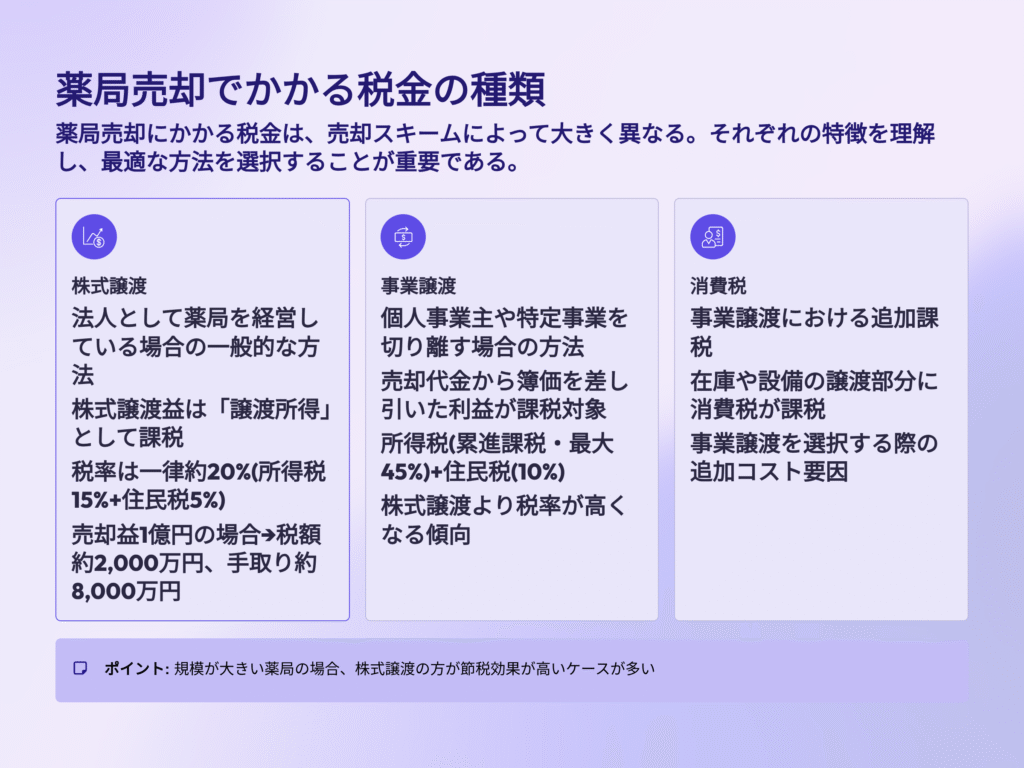 薬局売却でかかる税金の種類

薬局売却にかかる税金は、売却スキームによって大きく異なる。それぞれの特徴を理解し、最適な方法を選択することが重要である。

株式譲渡

法人として薬局を経営している場合の一般的な方法

株式譲渡益は「譲渡所得」として課税

税率は一律約20%(所得税15%+住民税5%)

売却益1億円の場合→税額約2,000万円、手取り約8,000万円

事業譲渡

個人事業主や特定事業を切り離す場合の方法

売却代金から簿価を差し引いた利益が課税対象

所得税(累進課税・最大45%)+住民税(10%)

株式譲渡より税率が高くなる傾向

消費税

事業譲渡における追加課税

在庫や設備の譲渡部分に消費税が課税

事業譲渡を選択する際の追加コスト要因

ポイント: 規模が大きい薬局の場合、株式譲渡の方が節税効果が高いケースが多い